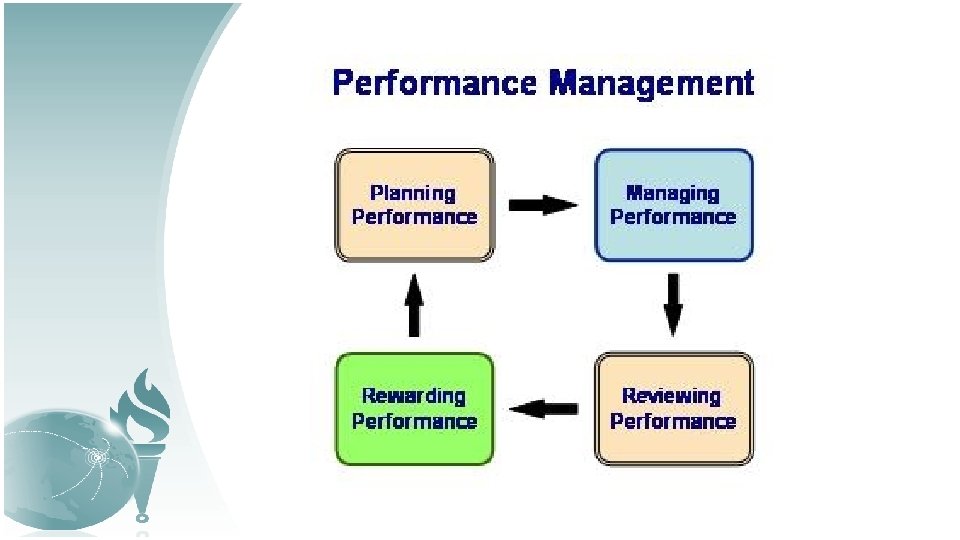 Performance Management

Planning Performance

Managing Performance

Reviewing Performance

Rewarding Performance